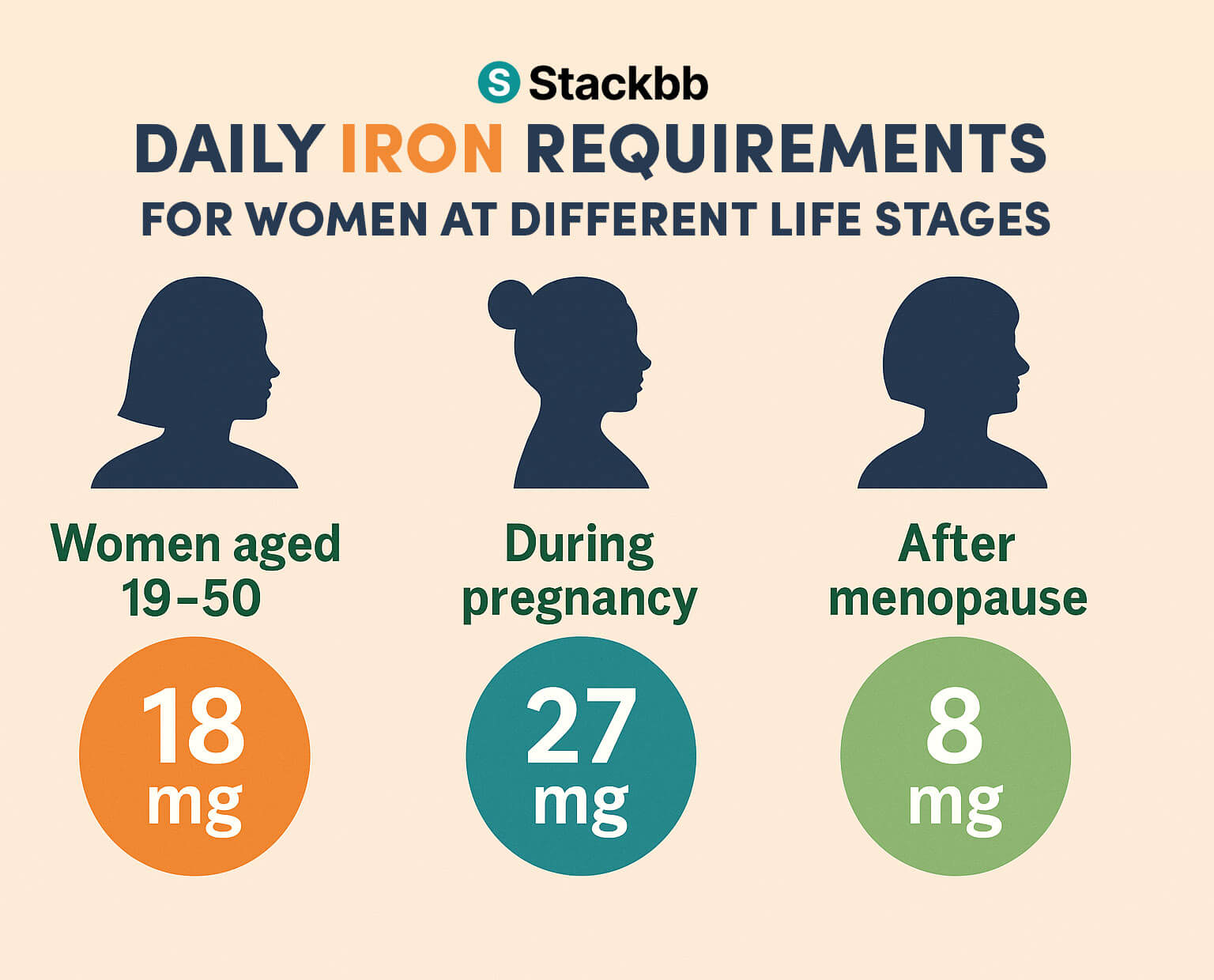 S Stackbb

DAILY IRON REQUIREMENTS

FOR WOMEN AT DIFFERENT LIFE STAGES

Women aged 19–50

18 mg

During pregnancy

27 mg

After menopause

8 mg